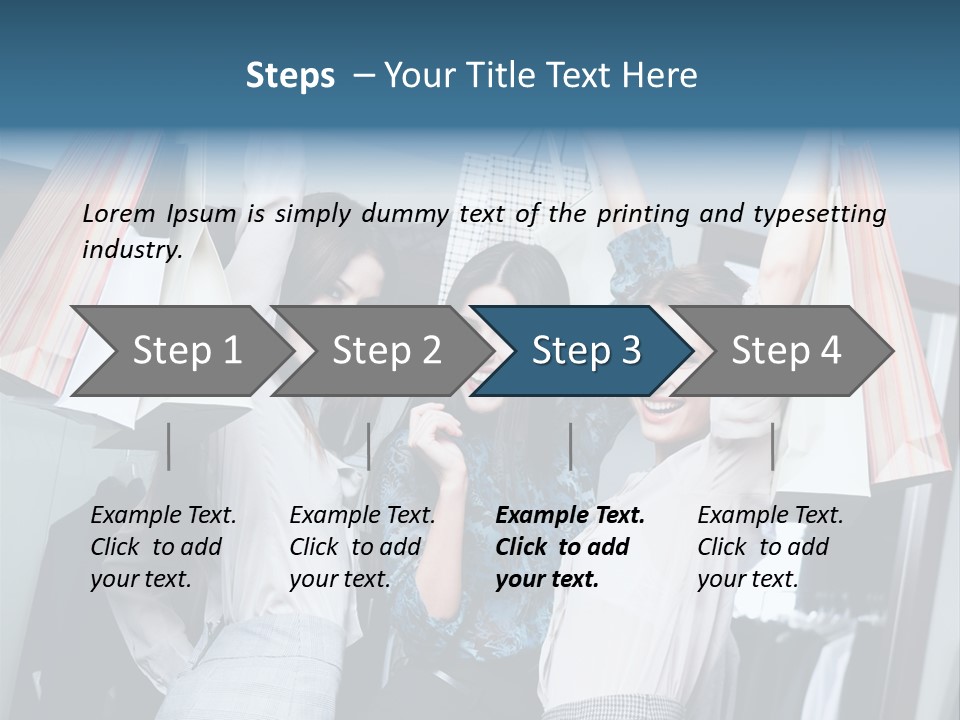 Steps – Your Title Text Here

Lorem Ipsum is simply dummy text of the printing and typesetting industry.

Step 1

Step 2

Step 3

Step 4

Example Text. Click to add your text.

Example Text. Click to add your text.

Example Text. Click to add your text.

Example Text. Click to add your text.